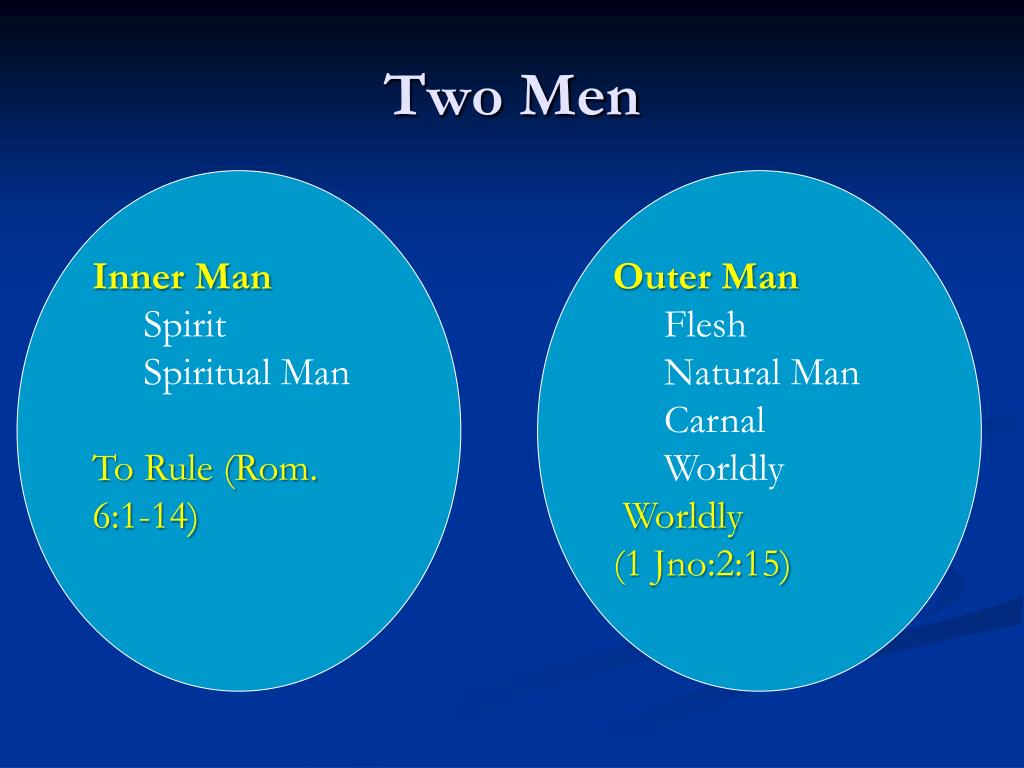 Two Men

Inner Man
Spirit
Spiritual Man

To Rule (Rom. 6:1-14)

Outer Man
Flesh
Natural Man
Carnal
Worldly
Worldly
(1 Jno:2:15)